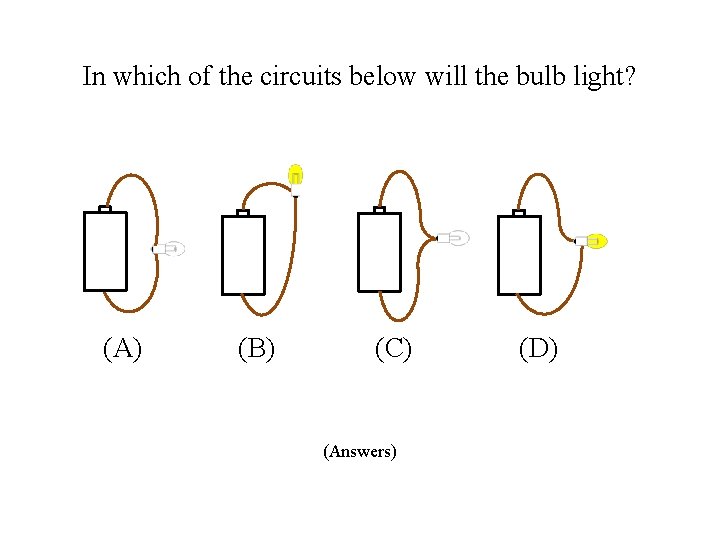 In which of the circuits below will the bulb light?

(A)

(B)

(C)

(D)

(Answers)